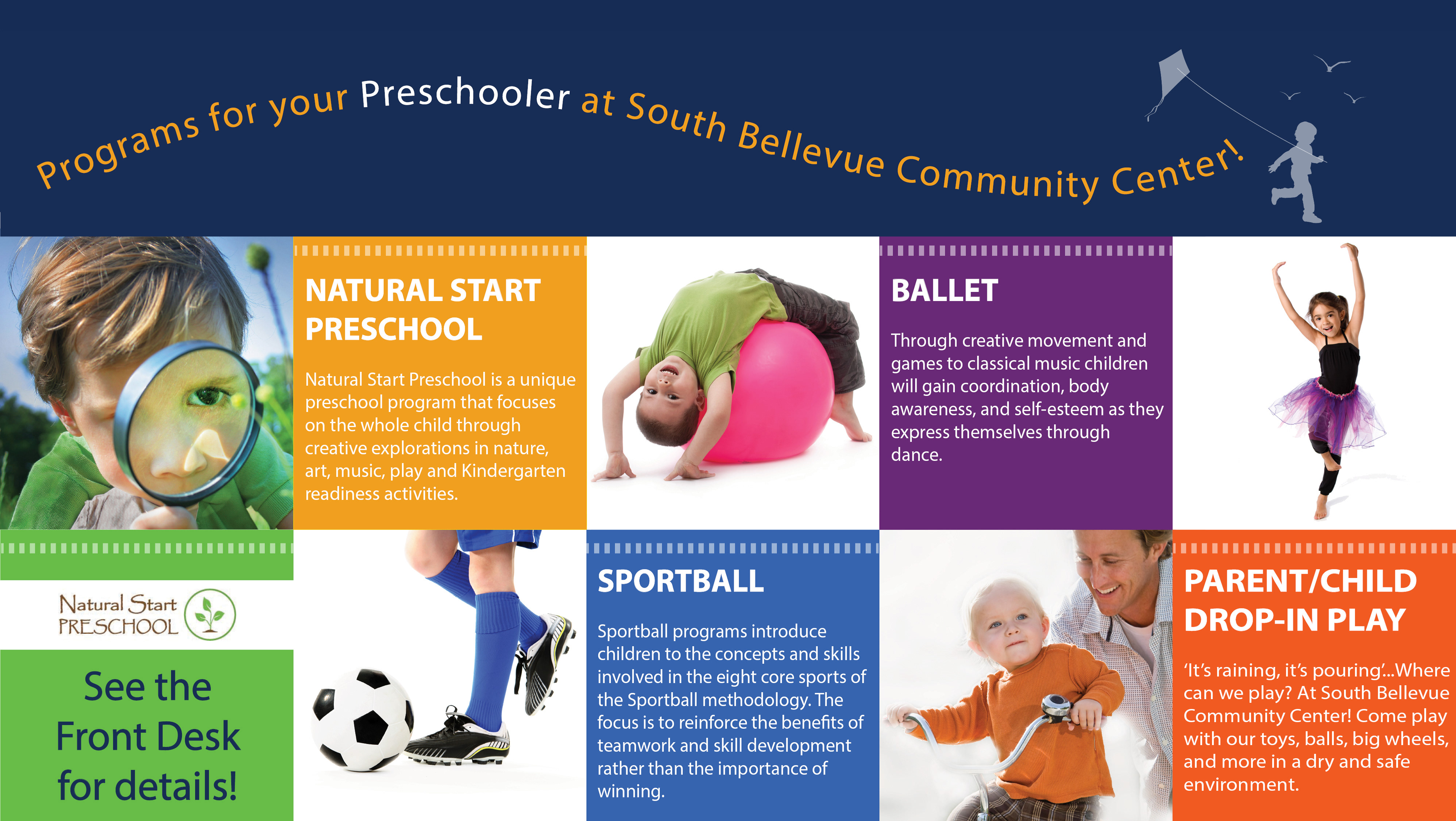 Programs for your Preschooler at South Bellevue Community Center!

NATURAL START PRESCHOOL

Natural Start Preschool is a unique preschool program that focuses on the whole child through creative explorations in nature, art, music, play and Kindergarten readiness activities.

BALLET

Through creative movement and games to classical music children will gain coordination, body awareness, and self-esteem as they express themselves through dance.

Natural Start PRESCHOOL

See the Front Desk for details!

SPORTBALL

Sportball programs introduce children to the concepts and skills involved in the eight core sports of the Sportball methodology. The focus is to reinforce the benefits of teamwork and skill development rather than the importance of winning.

PARENT/CHILD DROP-IN PLAY

'It's raining, it's pouring'...Where can we play? At South Bellevue Community Center! Come play with our toys, balls, big wheels, and more in a dry and safe environment.